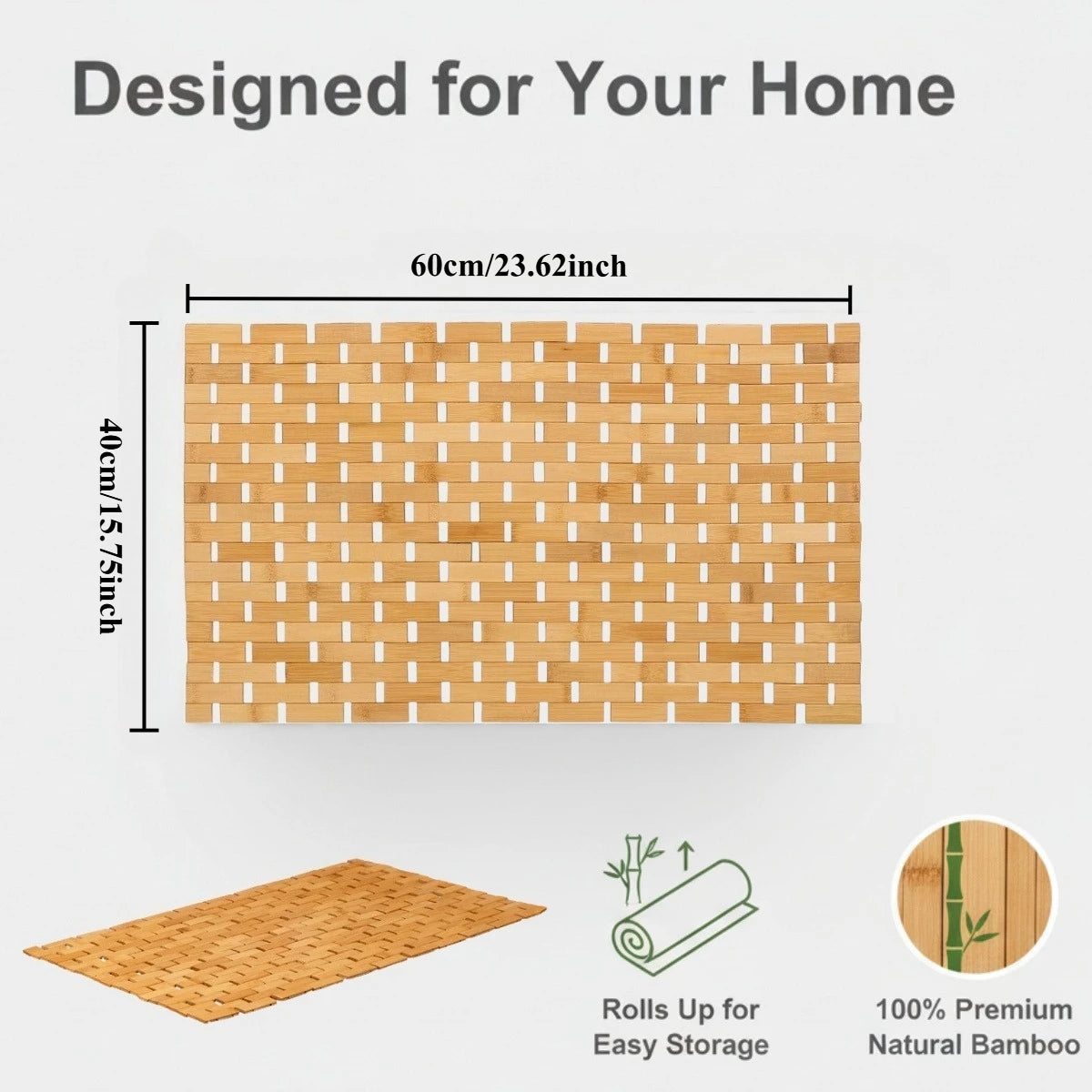 Designed for Your Home

60cm/23.62inch

40cm/15.75inch

Rolls Up for Easy Storage

100% Premium Natural Bamboo